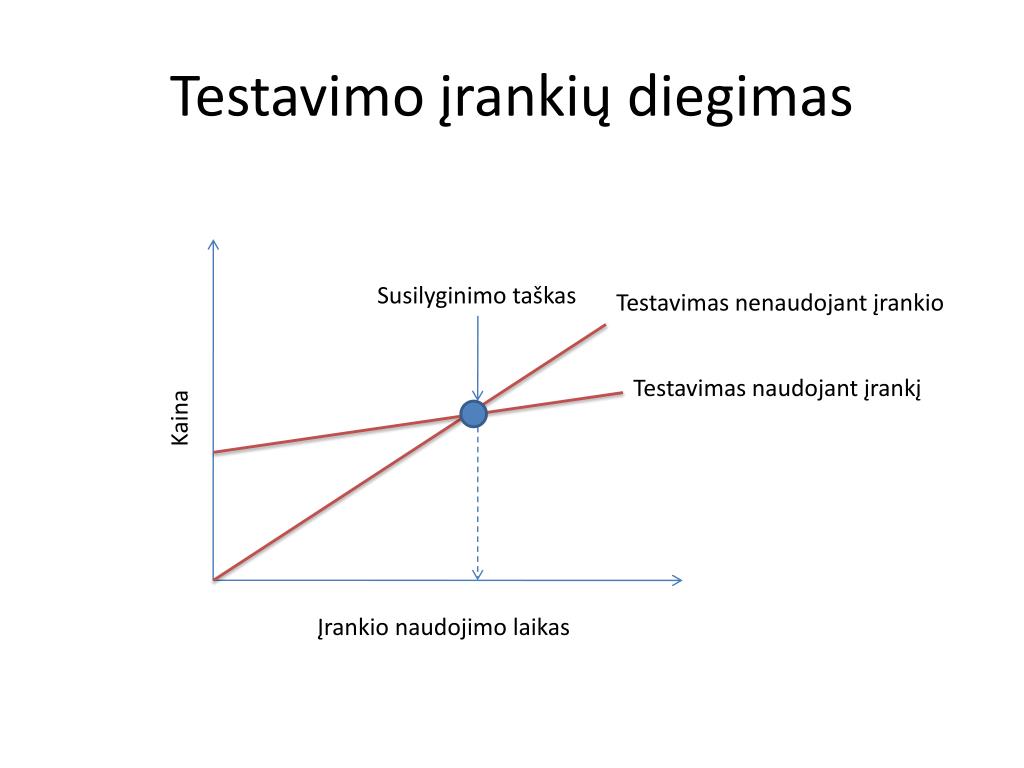 Testavimo įrankių diegimas

Susilyginimo taškas

Testavimas nenaudojant įrankio

Testavimas naudojant įrankį

Kaina

Įrankio naudojimo laikas